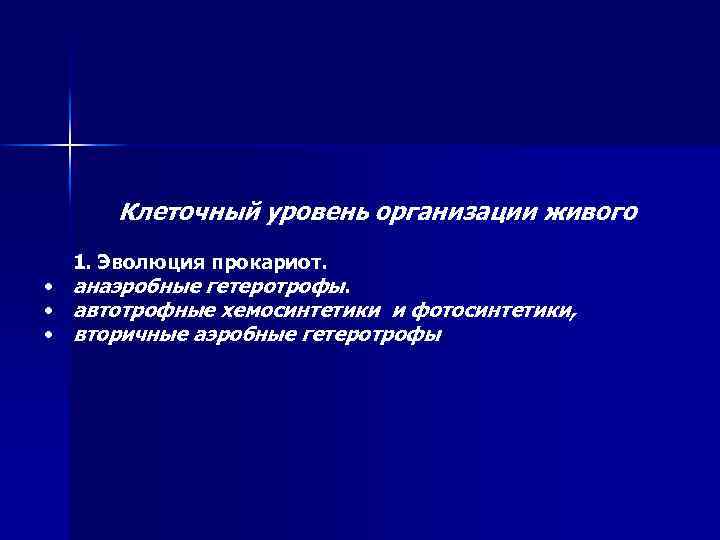 Клеточный уровень организации живого

1. Эволюция прокариот.
• анаэробные гетеротрофы.
• автотрофные хемосинтетики и фотосинтетики,
• вторичные аэробные гетеротрофы